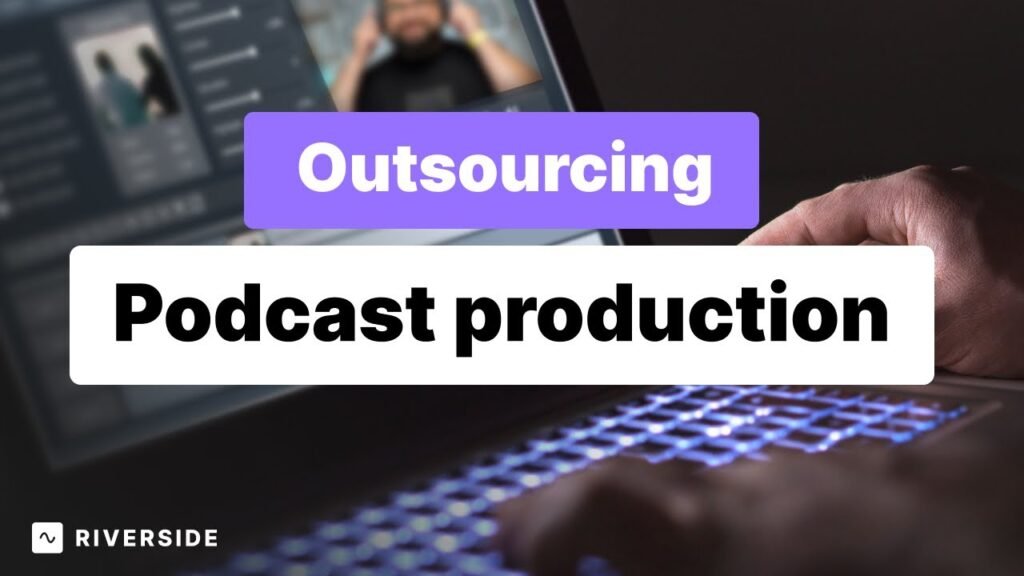 Outsourcing

Podcast production

RIVERSIDE